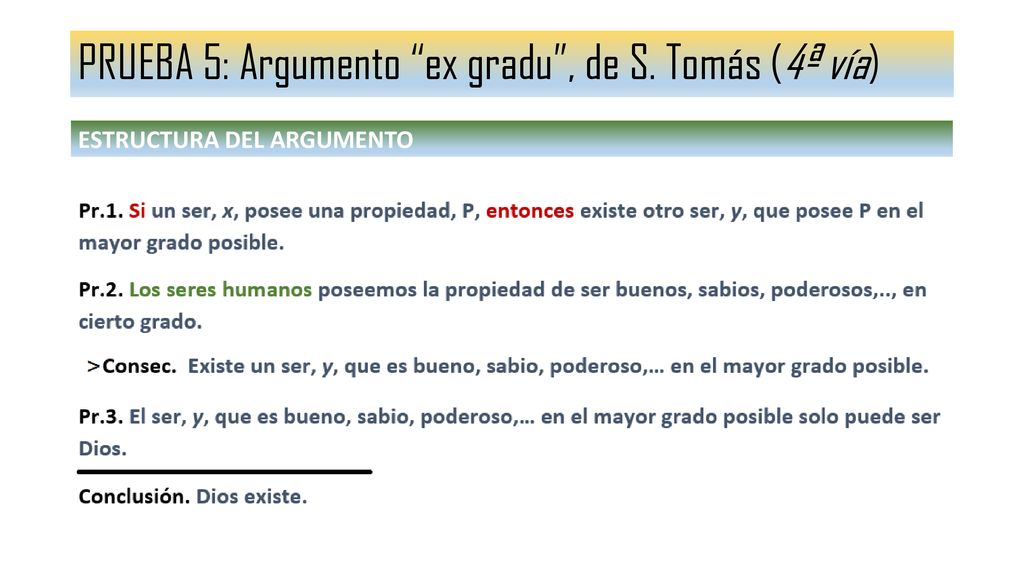 PRUEBA 5: Argumento “ex gradu”, de S. Tomás (4ª vía)

ESTRUCTURA DEL ARGUMENTO

Pr.1. Si un ser, x, posee una propiedad, P, entonces existe otro ser, y, que posee P en el mayor grado posible.

Pr.2. Los seres humanos poseemos la propiedad de ser buenos, sabios, poderosos,.., en cierto grado.

>Consec. Existe un ser, y, que es bueno, sabio, poderoso,… en el mayor grado posible.

Pr.3. El ser, y, que es bueno, sabio, poderoso,… en el mayor grado posible solo puede ser Dios.

Conclusión. Dios existe.